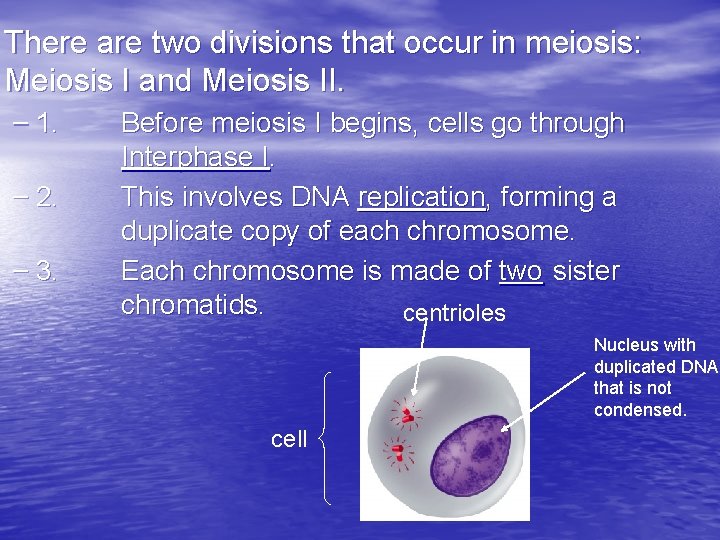 There are two divisions that occur in meiosis: Meiosis I and Meiosis II.

– 1. Before meiosis I begins, cells go through Interphase I.

– 2. This involves DNA replication, forming a duplicate copy of each chromosome.

– 3. Each chromosome is made of two sister chromatids.

centrioles

Nucleus with duplicated DNA that is not condensed.

cell